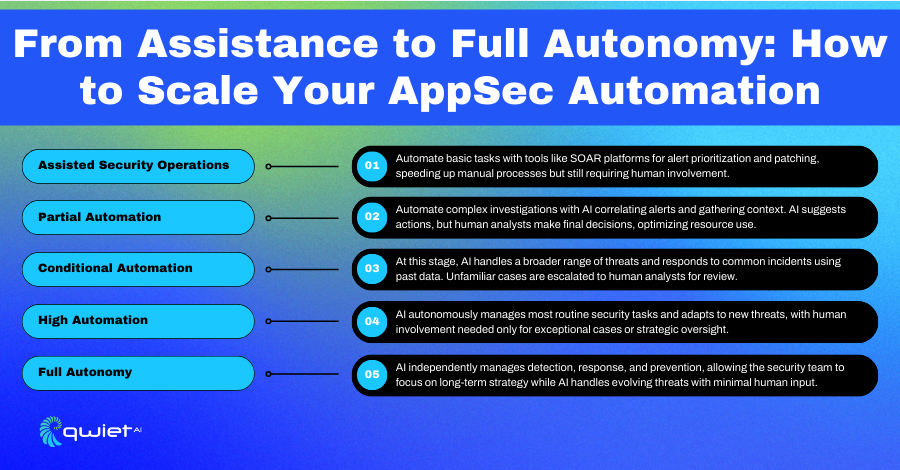 From Assistance to Full Autonomy: How to Scale Your AppSec Automation

Assisted Security Operations

01 Automate basic tasks with tools like SOAR platforms for alert prioritization and patching, speeding up manual processes but still requiring human involvement.

Partial Automation

02 Automate complex investigations with AI correlating alerts and gathering context. AI suggests actions, but human analysts make final decisions, optimizing resource use.

Conditional Automation

03 At this stage, AI handles a broader range of threats and responds to common incidents using past data. Unfamiliar cases are escalated to human analysts for review.

High Automation

04 AI autonomously manages most routine security tasks and adapts to new threats, with human involvement needed only for exceptional cases or strategic oversight.

Full Autonomy

05 AI independently manages detection, response, and prevention, allowing the security team to focus on long-term strategy while AI handles evolving threats with minimal human input.

qwiet AI